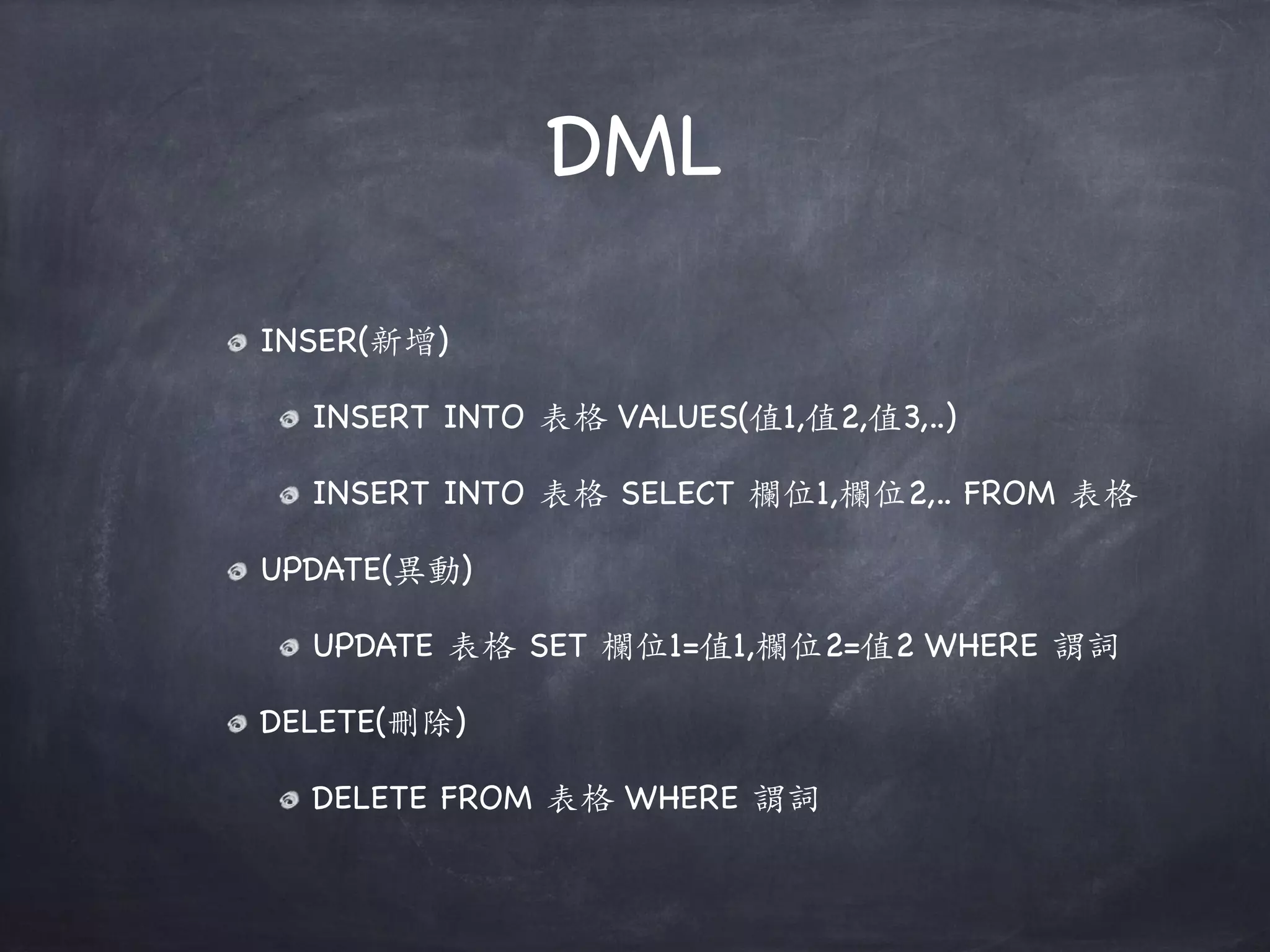 DML

INSER(新增)

INSERT INTO 表格 VALUES(值1,值2,值3,..)

INSERT INTO 表格 SELECT 欄位1,欄位2,.. FROM 表格

UPDATE(異動)

UPDATE 表格 SET 欄位1=值1,欄位2=值2 WHERE 謂詞

DELETE(刪除)

DELETE FROM 表格 WHERE 謂詞